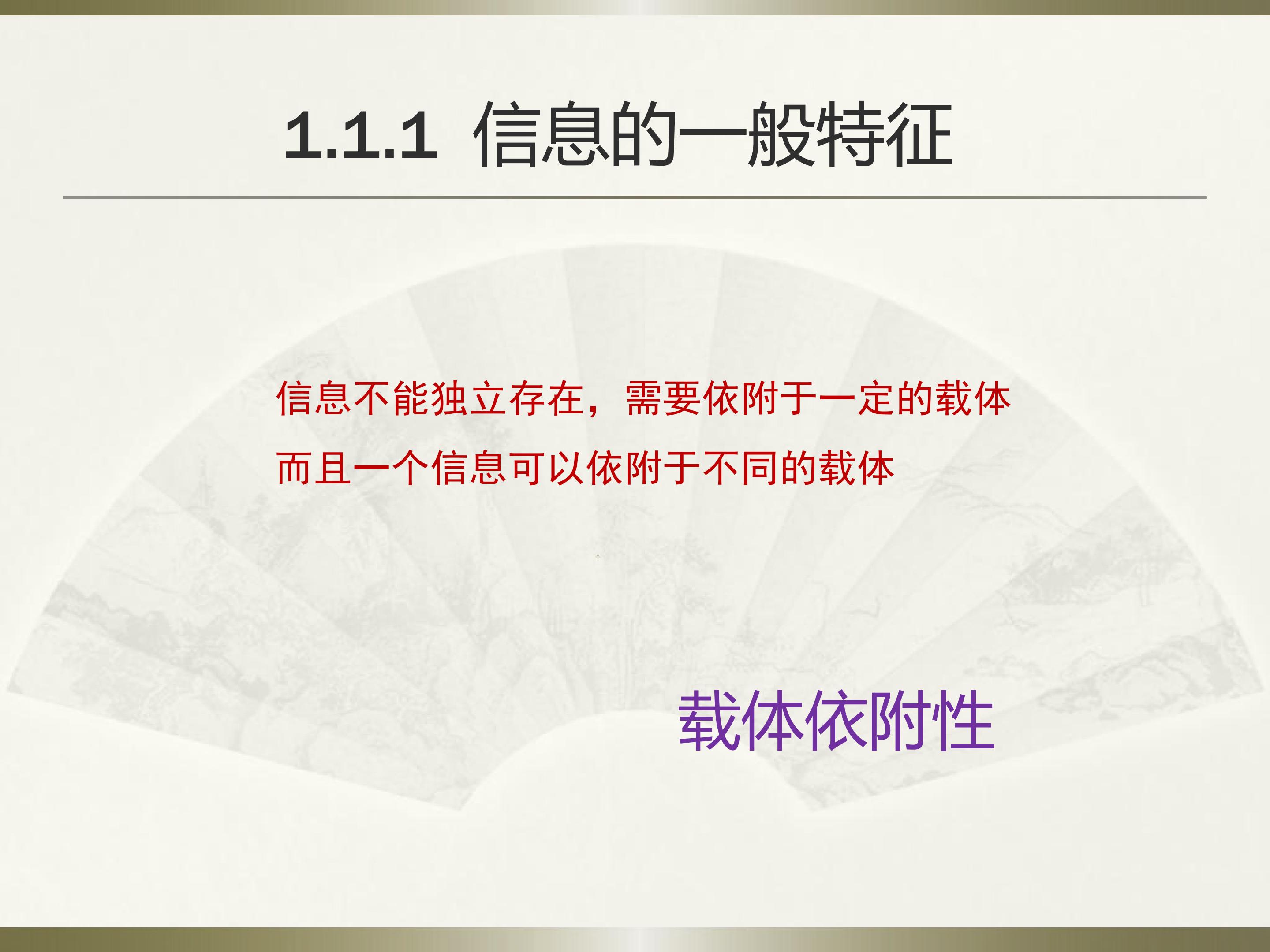 1.1.1 信息的一般特征

信息不能独立存在，需要依附于一定的载体

而且一个信息可以依附于不同的载体

载体依附性